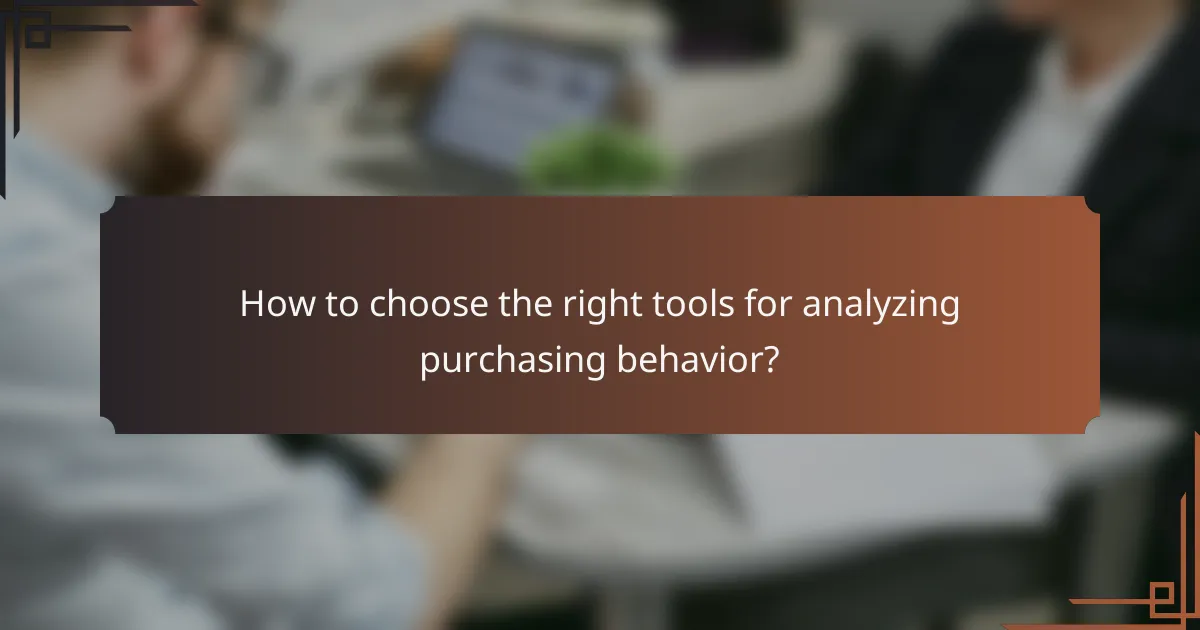 How to choose the right tools for analyzing purchasing behavior?